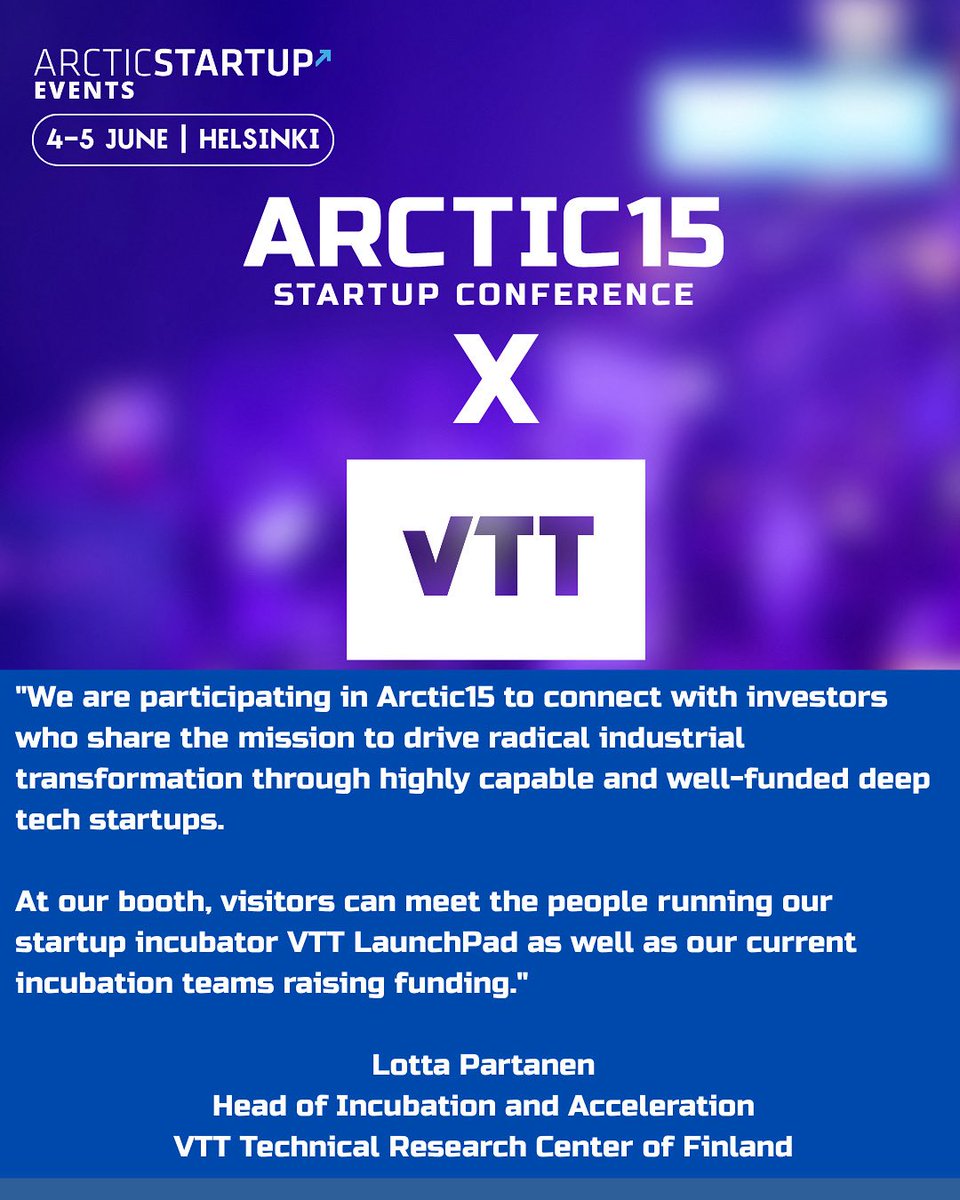 ARCTICSTARTUP
EVENTS
4-5 JUNE | HELSINKI

ARCTIC15
STARTUP CONFERENCE
X
VTT

"We are participating in Arctic15 to connect with investors who share the mission to drive radical industrial transformation through highly capable and well-funded deep tech startups.

At our booth, visitors can meet the people running our startup incubator VTT LaunchPad as well as our current incubation teams raising funding."

Lotta Partanen
Head of Incubation and Acceleration
VTT Technical Research Center of Finland